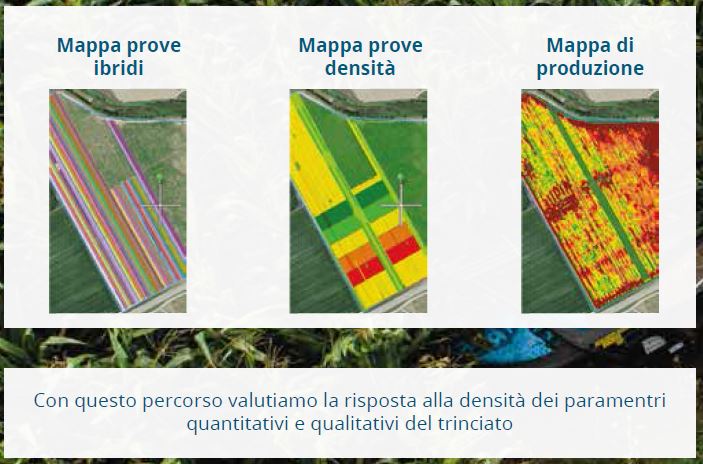 Mappa prove ibridi

Mappa prove densità

Mappa di produzione

Con questo percorso valutiamo la risposta alla densità dei paramentri quantitativi e qualitativi del trinciato